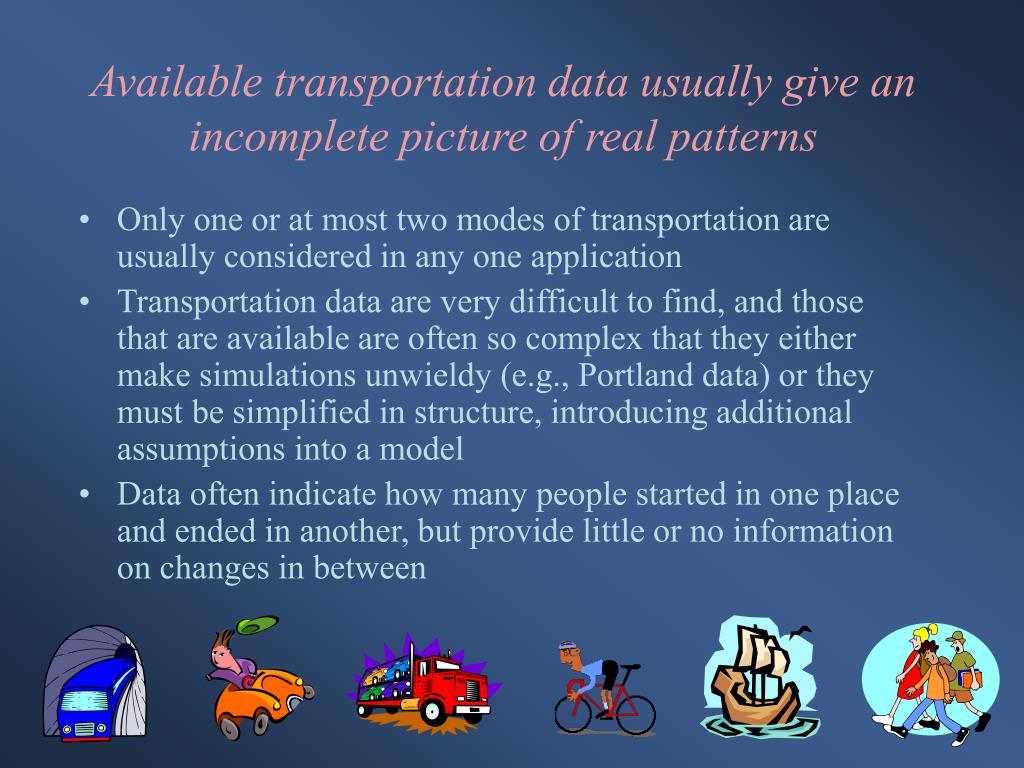 Available transportation data usually give an incomplete picture of real patterns

• Only one or at most two modes of transportation are usually considered in any one application
• Transportation data are very difficult to find, and those that are available are often so complex that they either make simulations unwieldy (e.g., Portland data) or they must be simplified in structure, introducing additional assumptions into a model
• Data often indicate how many people started in one place and ended in another, but provide little or no information on changes in between